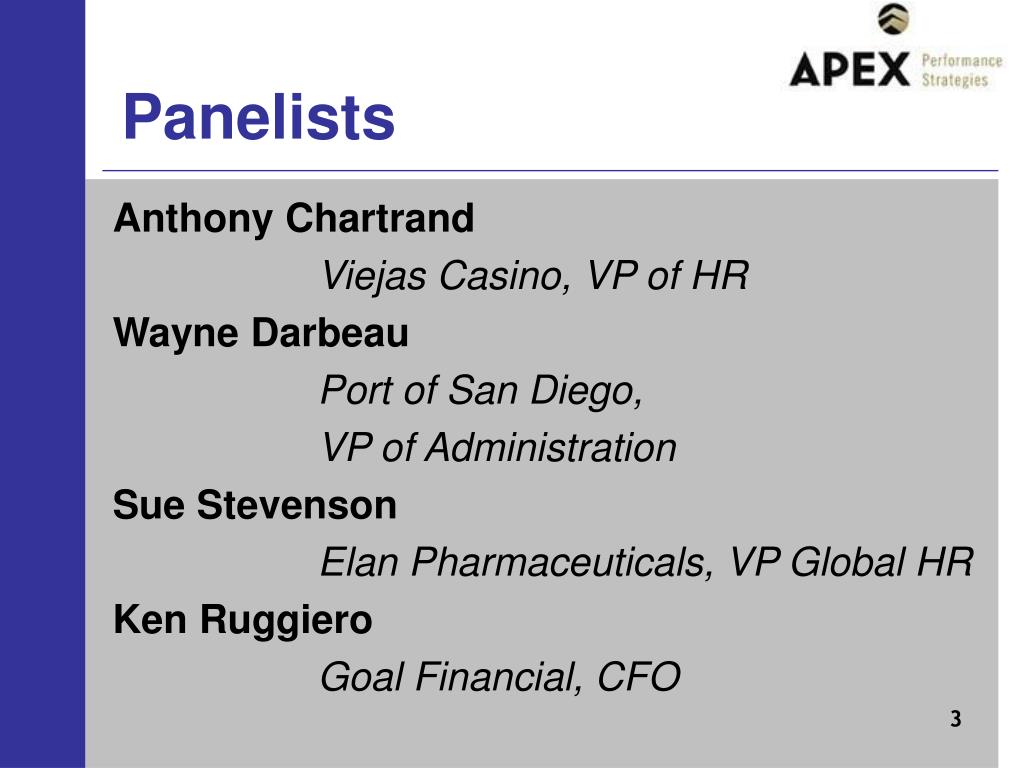 APEX Performance Strategies

Panelists

Anthony Chartrand

Viejas Casino, VP of HR

Wayne Darbeau

Port of San Diego,

VP of Administration

Sue Stevenson

Elan Pharmaceuticals, VP Global HR

Ken Ruggiero

Goal Financial, CFO

3